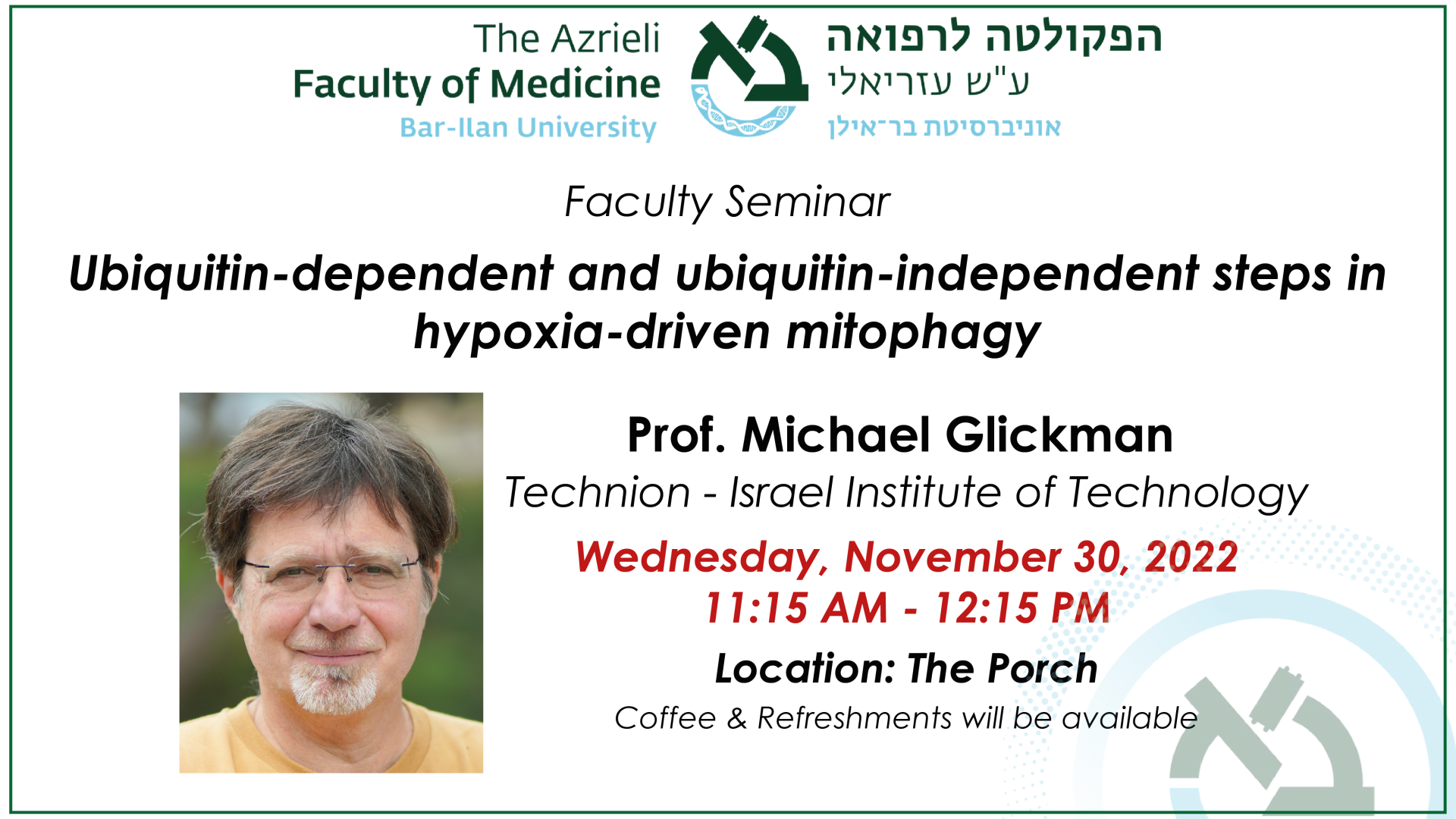 The Azrieli
Faculty of Medicine
Bar-Ilan University

הפקולטה לרפואה
ע"ש עזריאלי
אוניברסיטת בר־אילן

Faculty Seminar

Ubiquitin-dependent and ubiquitin-independent steps in hypoxia-driven mitophagy

Prof. Michael Glickman
Technion - Israel Institute of Technology

Wednesday, November 30, 2022
11:15 AM - 12:15 PM

Location: The Porch

Coffee & Refreshments will be available